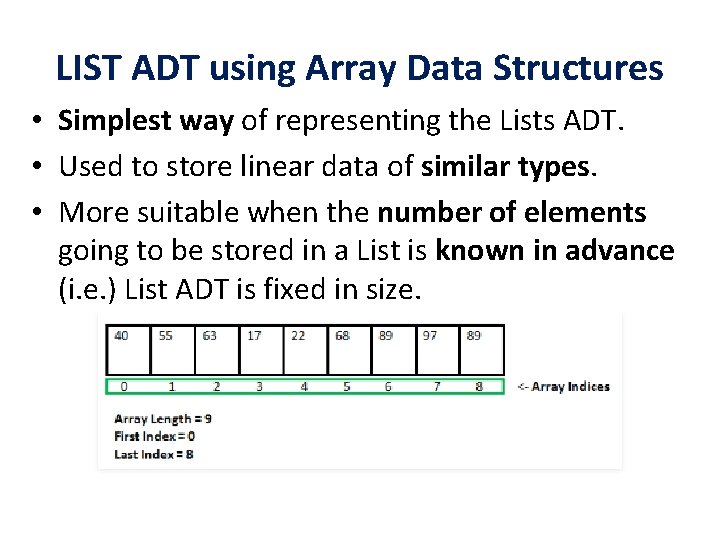 LIST ADT using Array Data Structures

• Simplest way of representing the Lists ADT.
• Used to store linear data of similar types.
• More suitable when the number of elements going to be stored in a List is known in advance (i.e.) List ADT is fixed in size.

| 40 | 55 | 63 | 17 | 22 | 68 | 89 | 97 | 89 |
|---|---|---|---|---|---|---|---|---|
| 0 | 1 | 2 | 3 | 4 | 5 | 6 | 7 | 8 |

<- Array Indices

Array Length = 9
First Index = 0
Last Index = 8